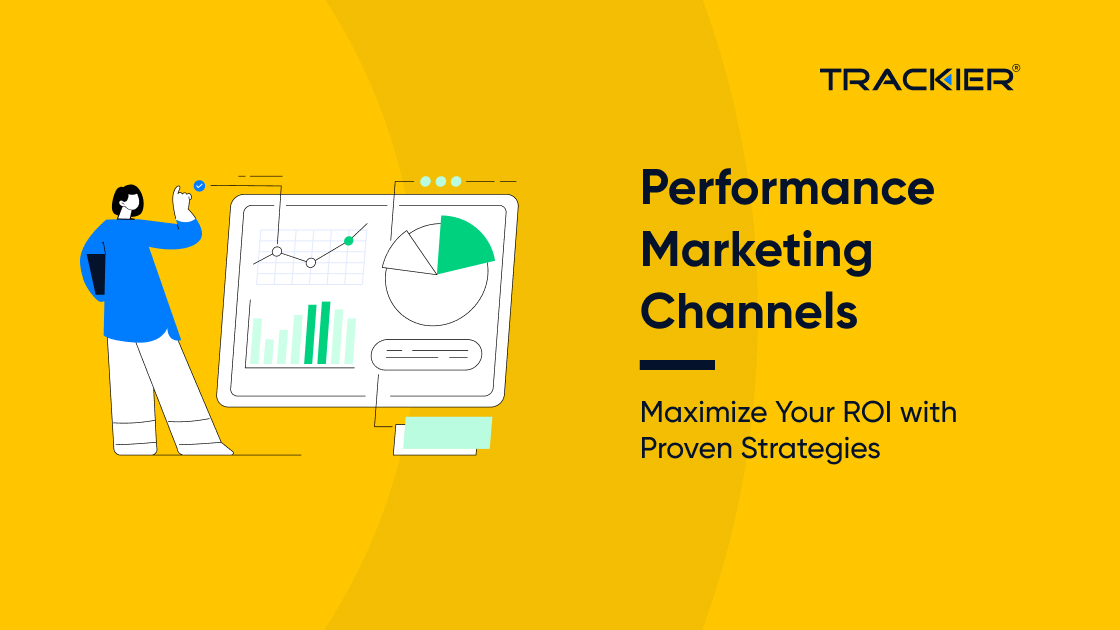 TRACKIER®

Performance Marketing Channels

Maximize Your ROI with Proven Strategies